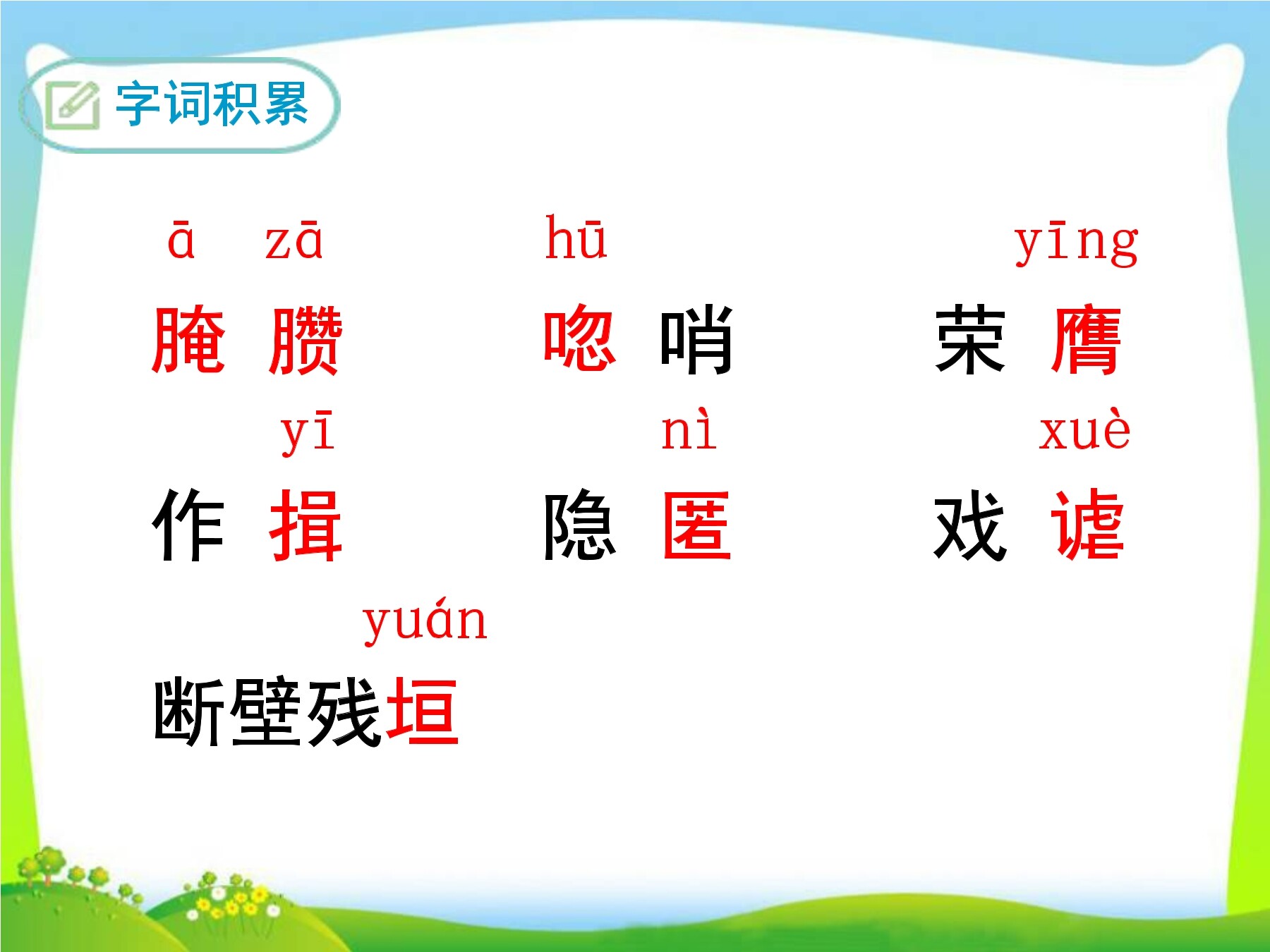 字词积累

ā zā
腌 臜

hū
唿 哨

yīng
荣 膺

yī
作 揖

nì
隐 匿

xuè
戏 谑

yuán
断壁残垣